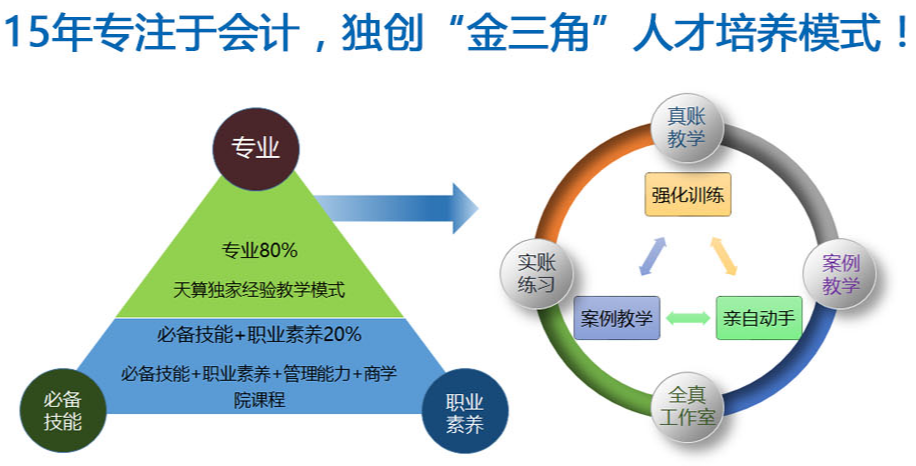 15年专注于会计，独创“金三角”人才培养模式！

专业

专业80%

天算独家经验教学模式

必备技能+职业素养20%

必备技能+职业素养+管理能力+商学院课程

必备技能

职业素养

真账教学

强化训练

实账练习

案例教学

案例教学

亲自动手

全真工作室